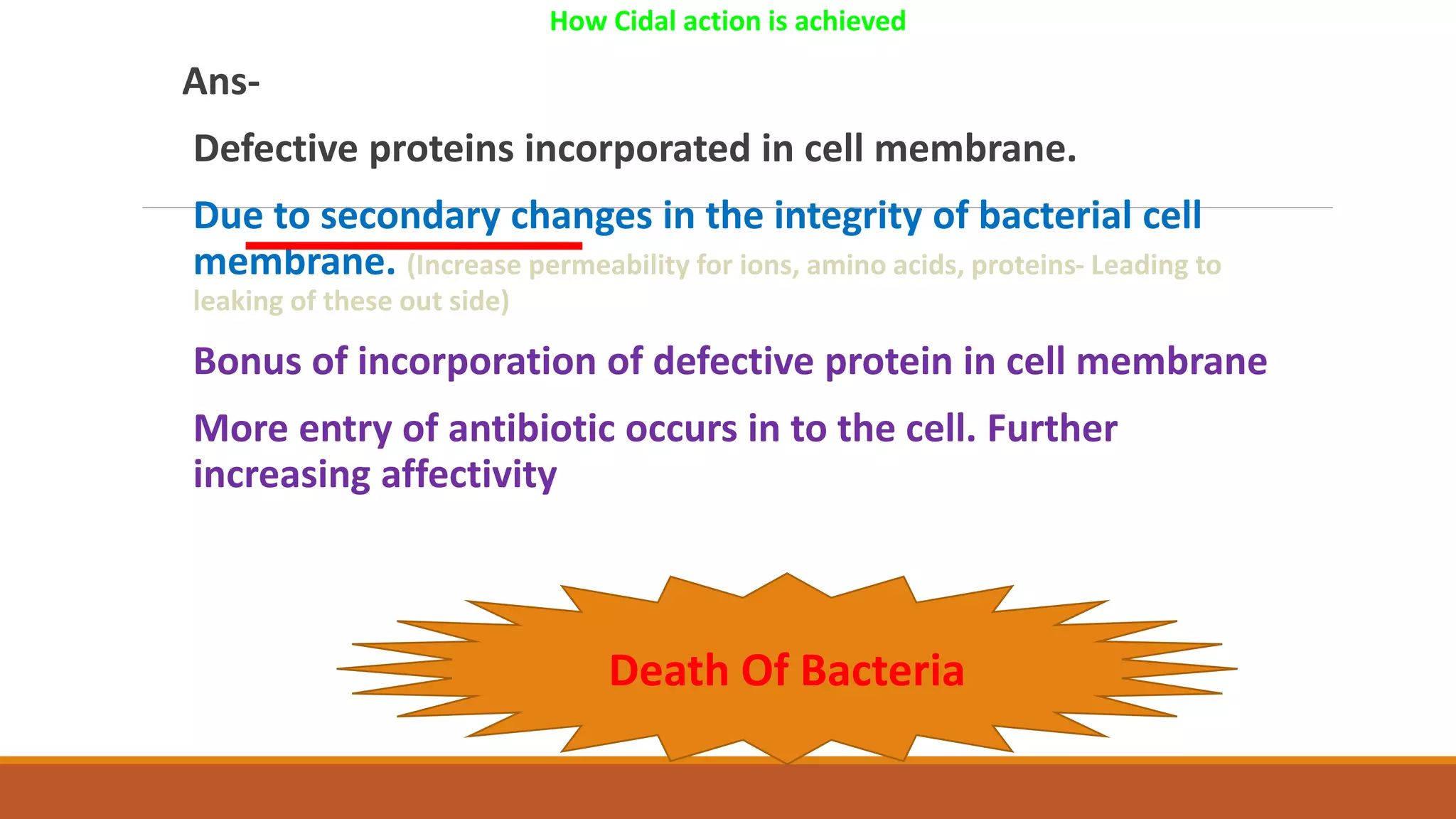 How Cidal action is achieved

Ans-

Defective proteins incorporated in cell membrane.

Due to secondary changes in the integrity of bacterial cell membrane. (Increase permeability for ions, amino acids, proteins- Leading to leaking of these out side)

Bonus of incorporation of defective protein in cell membrane

More entry of antibiotic occurs in to the cell. Further increasing affectivity

Death Of Bacteria